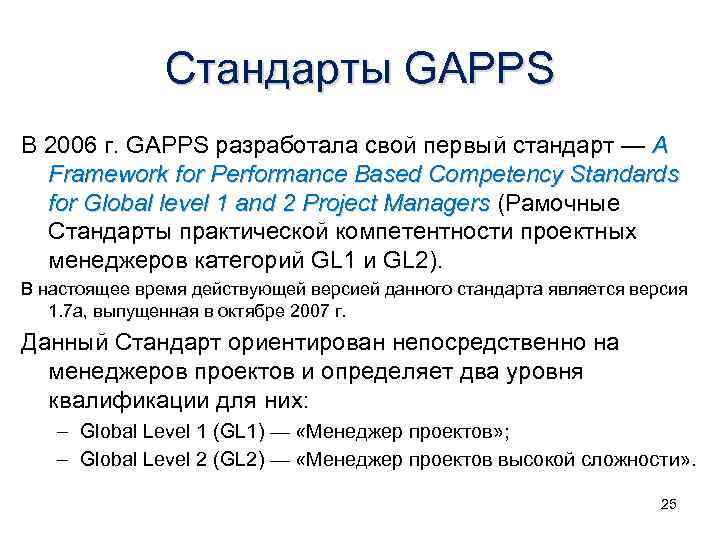 Стандарты GAPPS

В 2006 г. GAPPS разработала свой первый стандарт — A Framework for Performance Based Competency Standards for Global level 1 and 2 Project Managers (Рамочные Стандарты практической компетентности проектных менеджеров категорий GL1 и GL2).

В настоящее время действующей версией данного стандарта является версия 1.7a, выпущенная в октябре 2007 г.

Данный Стандарт ориентирован непосредственно на менеджеров проектов и определяет два уровня квалификации для них:

– Global Level 1 (GL1) — «Менеджер проектов»;
– Global Level 2 (GL2) — «Менеджер проектов высокой сложности».

25